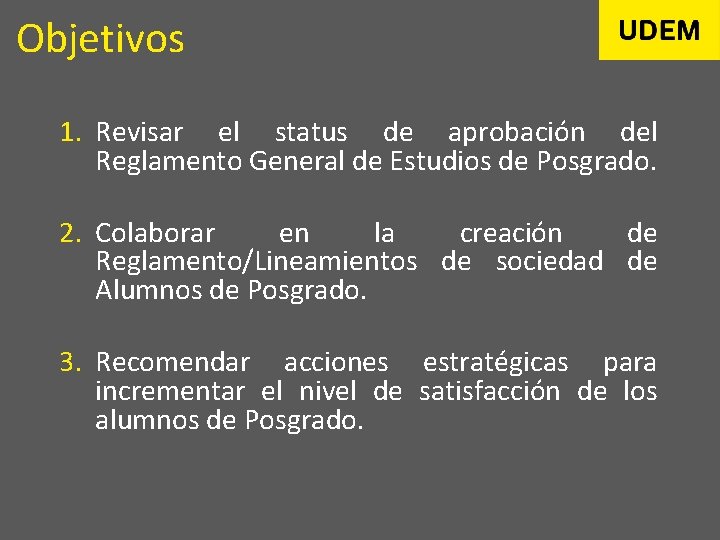 Objetivos

UDEM

1. Revisar el status de aprobación del Reglamento General de Estudios de Posgrado.

2. Colaborar en la creación de Reglamento/Lineamientos de sociedad de Alumnos de Posgrado.

3. Recomendar acciones estratégicas para incrementar el nivel de satisfacción de los alumnos de Posgrado.